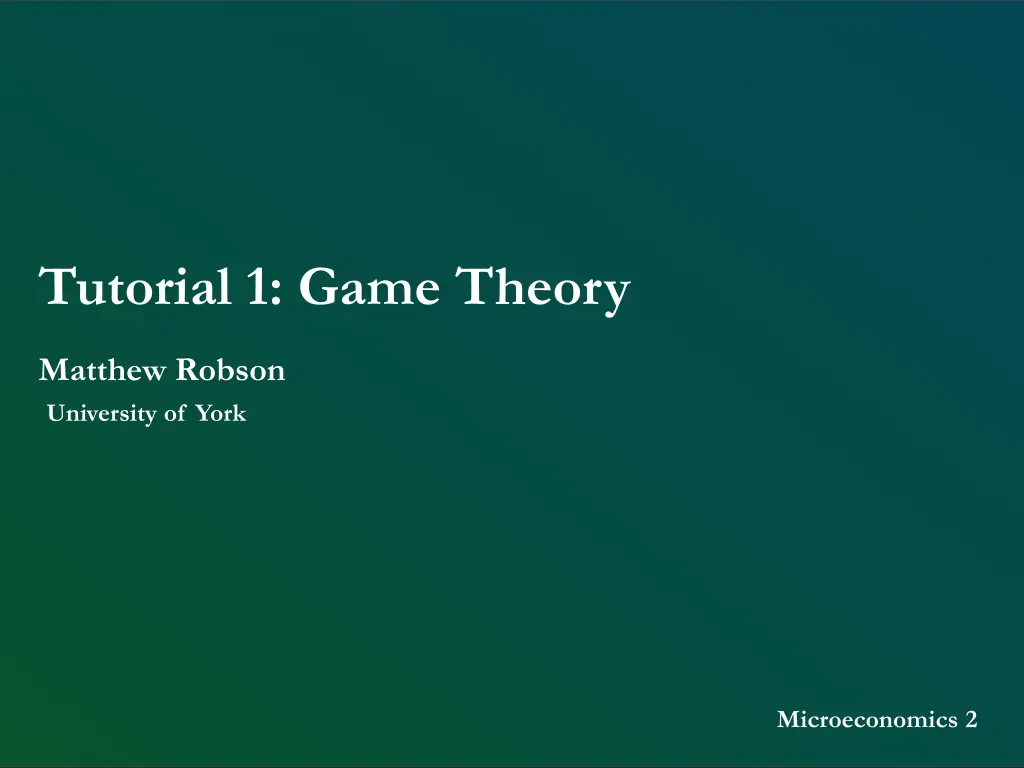 Tutorial 1: Game Theory

Matthew Robson

University of York

Microeconomics 2